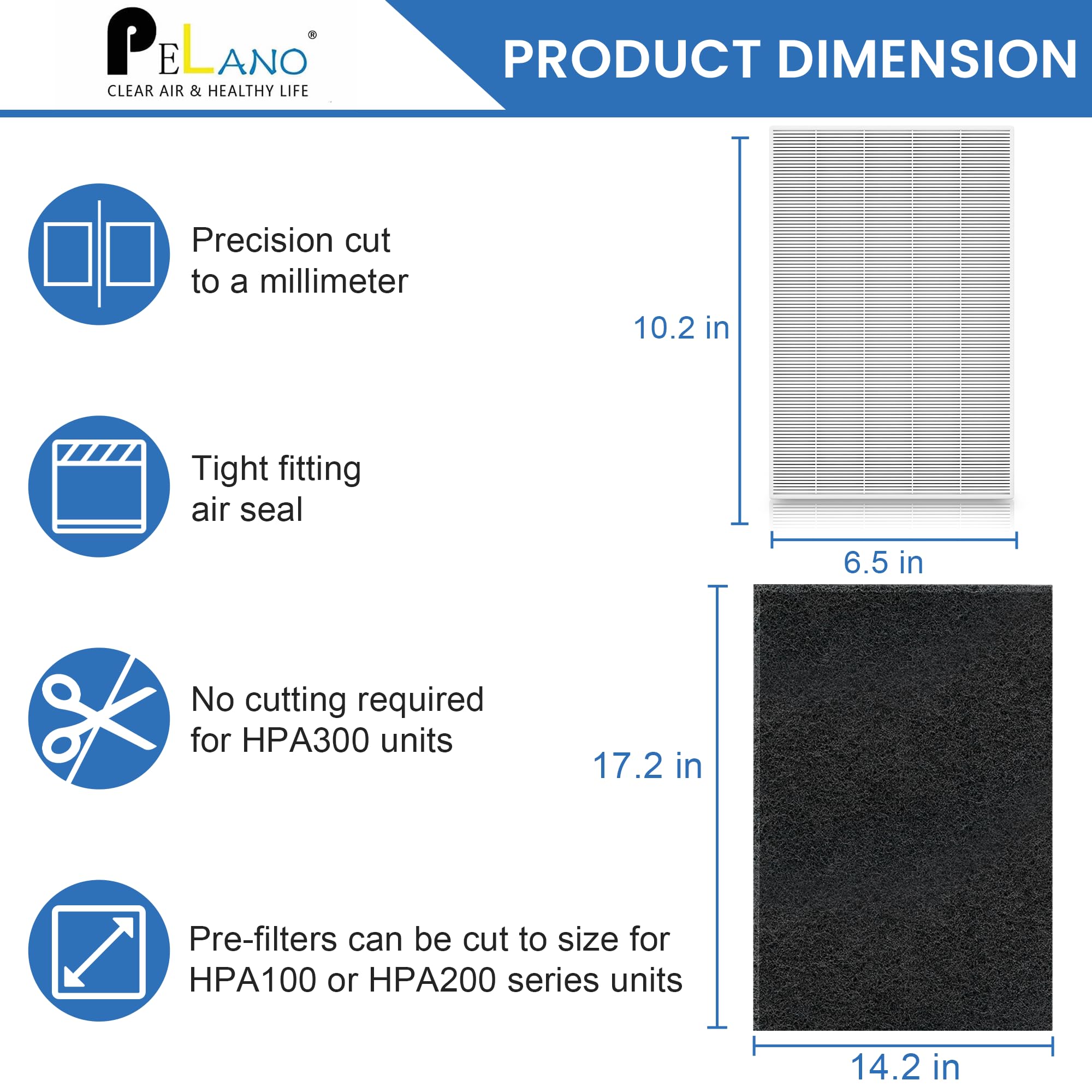 PELANO®
CLEAR AIR & HEALTHY LIFE

PRODUCT DIMENSION

Precision cut to a millimeter

Tight fitting air seal

No cutting required for HPA300 units

Pre-filters can be cut to size for HPA100 or HPA200 series units

10.2 in

6.5 in

17.2 in

14.2 in